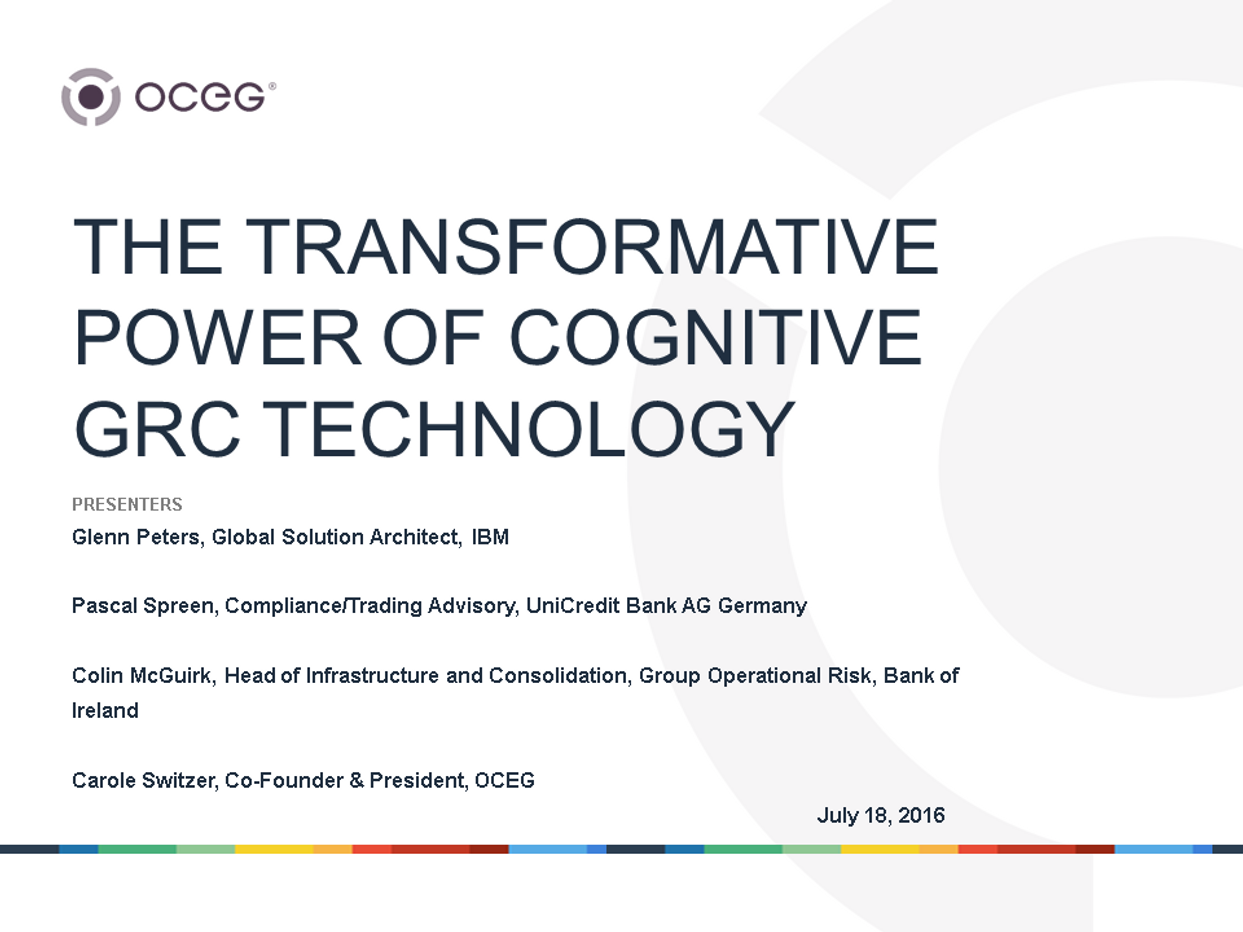 OCEG®

THE TRANSFORMATIVE POWER OF COGNITIVE GRC TECHNOLOGY

PRESENTERS

Glenn Peters, Global Solution Architect, IBM

Pascal Spreen, Compliance/Trading Advisory, UniCredit Bank AG Germany

Colin McGuirk, Head of Infrastructure and Consolidation, Group Operational Risk, Bank of Ireland

Carole Switzer, Co-Founder & President, OCEG

July 18, 2016